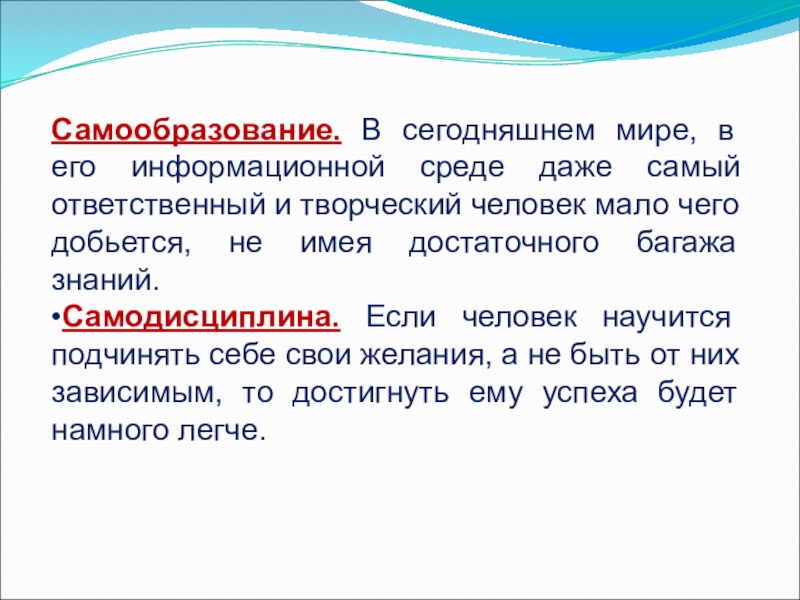 Самообразование. В сегодняшнем мире, в его информационной среде даже самый ответственный и творческий человек мало чего добьется, не имея достаточного багажа знаний.

•Самодисциплина. Если человек научится подчинять себе свои желания, а не быть от них зависимым, то достигнуть ему успеха будет намного легче.